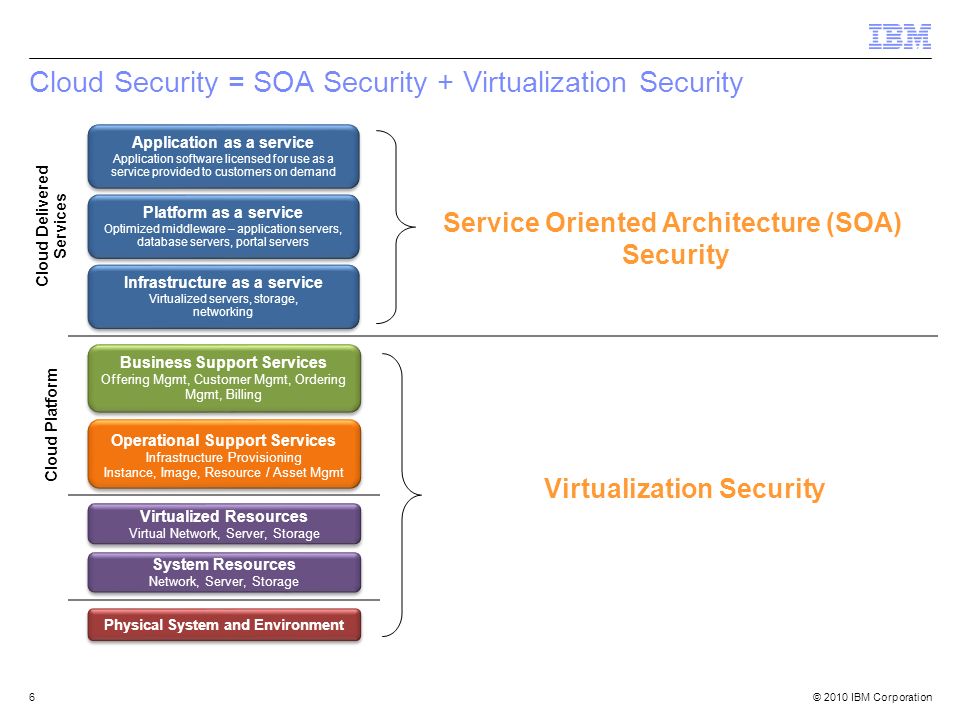 IBM

Cloud Security = SOA Security + Virtualization Security

Cloud Delivered Services

Application as a service
Application software licensed for use as a service provided to customers on demand

Platform as a service
Optimized middleware – application servers, database servers, portal servers

Infrastructure as a service
Virtualized servers, storage, networking

Service Oriented Architecture (SOA) Security

Cloud Platform

Business Support Services
Offering Mgmt, Customer Mgmt, Ordering Mgmt, Billing

Operational Support Services
Infrastructure Provisioning
Instance, Image, Resource / Asset Mgmt

Virtualized Resources
Virtual Network, Server, Storage

System Resources
Network, Server, Storage

Physical System and Environment

Virtualization Security

6

© 2010 IBM Corporation